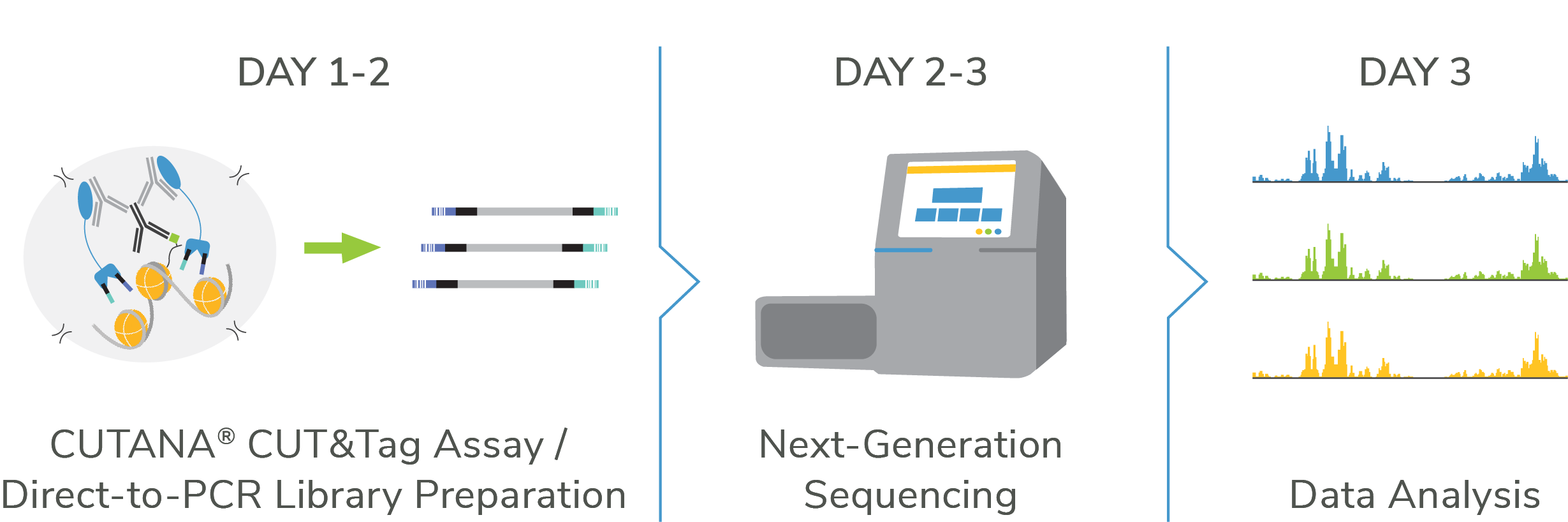 DAY 1-2

CUTANA® CUT&Tag Assay / Direct-to-PCR Library Preparation

DAY 2-3

Next-Generation Sequencing

DAY 3

Data Analysis